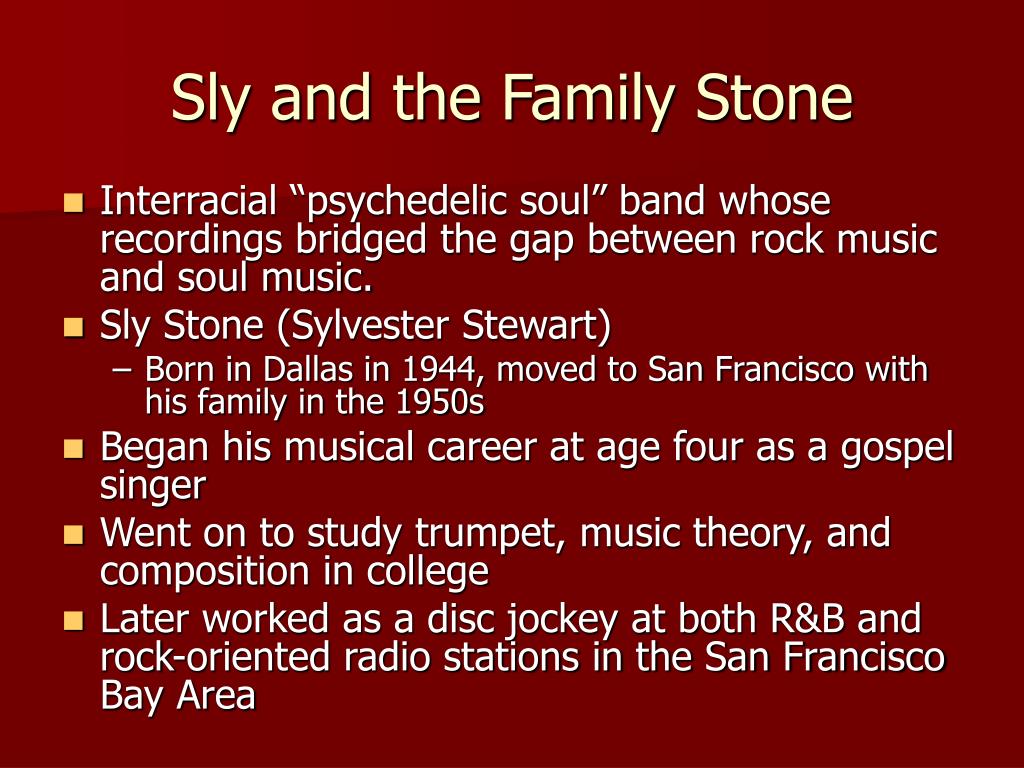 Sly and the Family Stone

- Interracial “psychedelic soul” band whose recordings bridged the gap between rock music and soul music.
- Sly Stone (Sylvester Stewart)
  – Born in Dallas in 1944, moved to San Francisco with his family in the 1950s
- Began his musical career at age four as a gospel singer
- Went on to study trumpet, music theory, and composition in college
- Later worked as a disc jockey at both R&B and rock-oriented radio stations in the San Francisco Bay Area